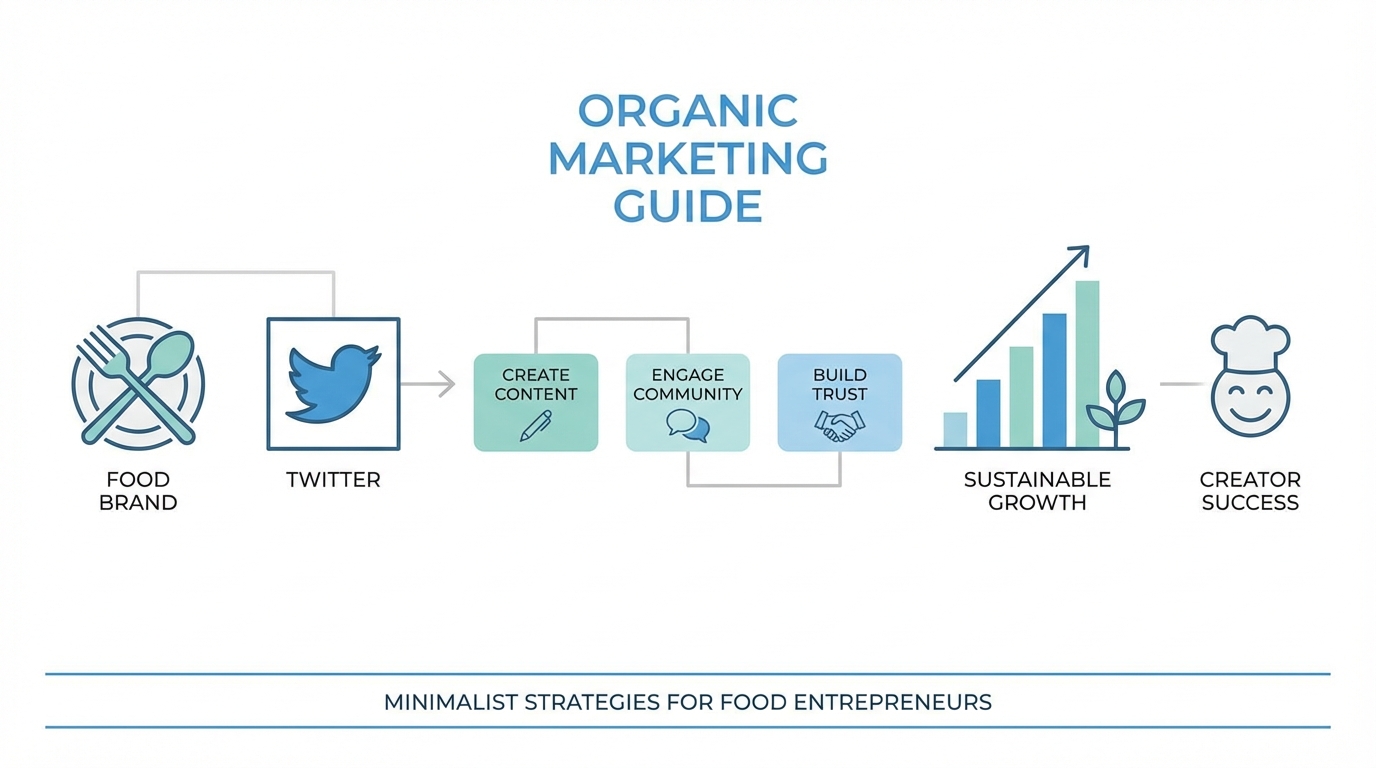 ORGANIC MARKETING GUIDE

FOOD BRAND

TWITTER

CREATE CONTENT

ENGAGE COMMUNITY

BUILD TRUST

SUSTAINABLE GROWTH

CREATOR SUCCESS

MINIMALIST STRATEGIES FOR FOOD ENTREPRENEURS